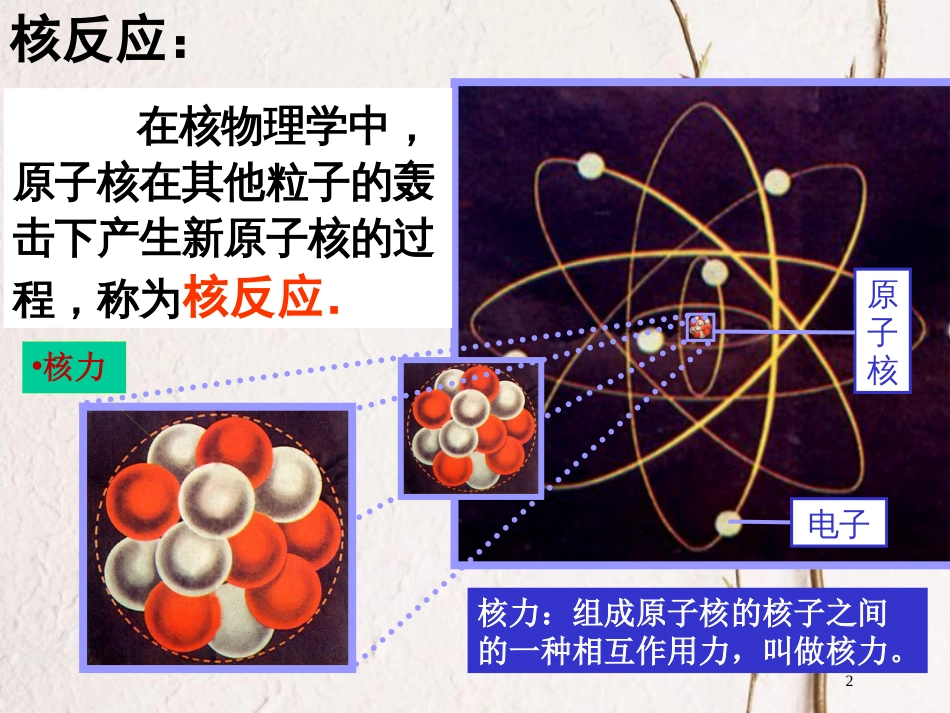 核反应:

在核物理学中，原子核在其他粒子的轰击下产生新原子核的过程，称为核反应.

•核力

原子核

电子

核力：组成原子核的核子之间的一种相互作用力，叫做核力。

2